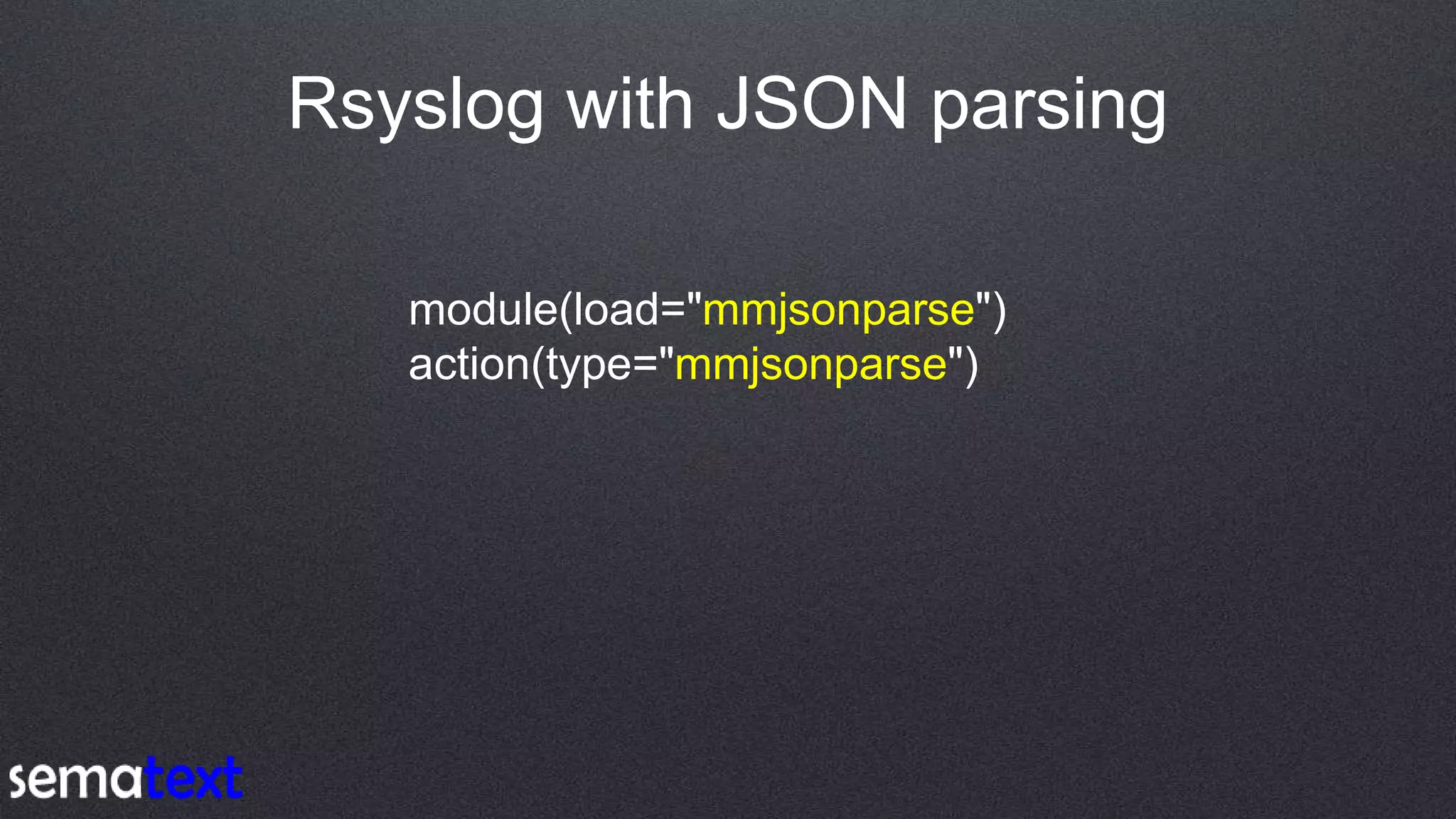 Rsyslog with JSON parsing

module(load="mmjsonparse")
action(type="mmjsonparse")

sematext